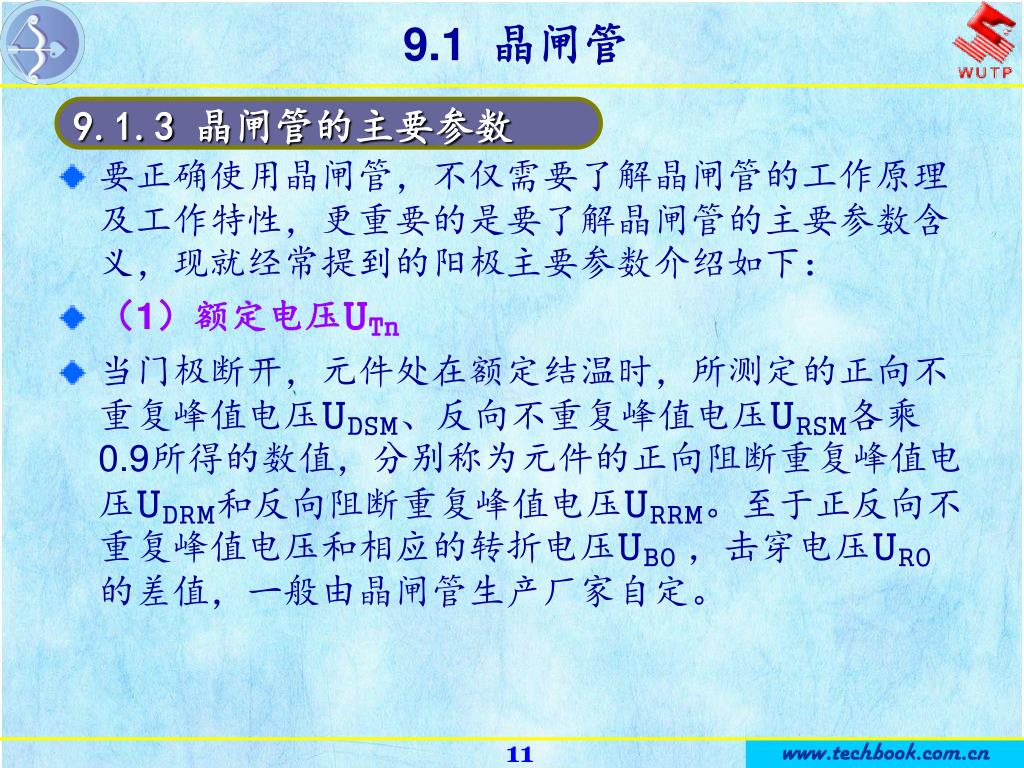 9.1 晶闸管

WUTP

9.1.3 晶闸管的主要参数

要正确使用晶闸管，不仅需要了解晶闸管的工作原理及工作特性，更重要的是要了解晶闸管的主要参数含义，现就经常提到的阳极主要参数介绍如下：

（1）额定电压$U_{Tn}$

当门极断开，元件处在额定结温时，所测定的正向不重复峰值电压$U_{DSM}$、反向不重复峰值电压$U_{RSM}$各乘0.9所得的数值，分别称为元件的正向阻断重复峰值电压$U_{DRM}$和反向阻断重复峰值电压$U_{RRM}$。至于正反向不重复峰值电压和相应的转折电压$U_{BO}$，击穿电压$U_{RO}$的差值，一般由晶闸管生产厂家自定。

11

www.techbook.com.cn